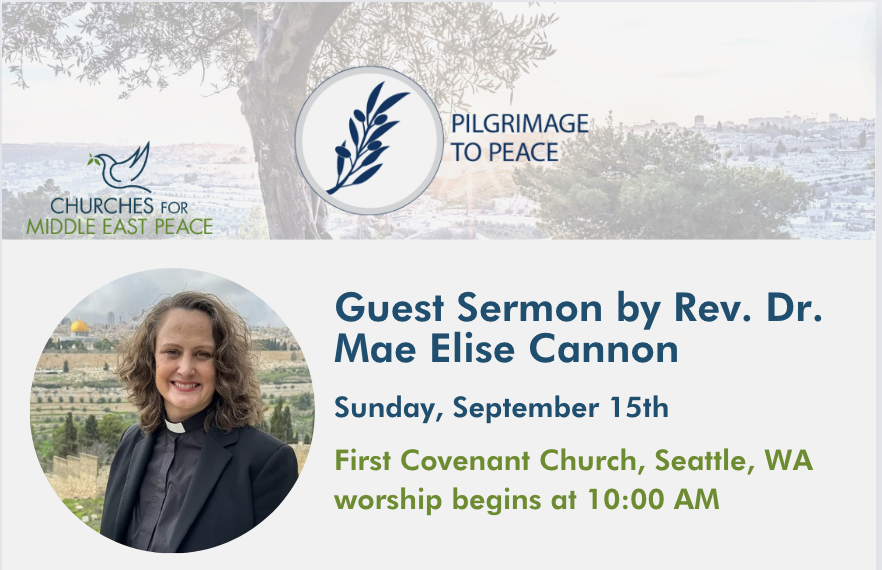 CHURCHES FOR MIDDLE EAST PEACE

PILGRIMAGE TO PEACE

Guest Sermon by Rev. Dr. Mae Elise Cannon

Sunday, September 15th

First Covenant Church, Seattle, WA
worship begins at 10:00 AM